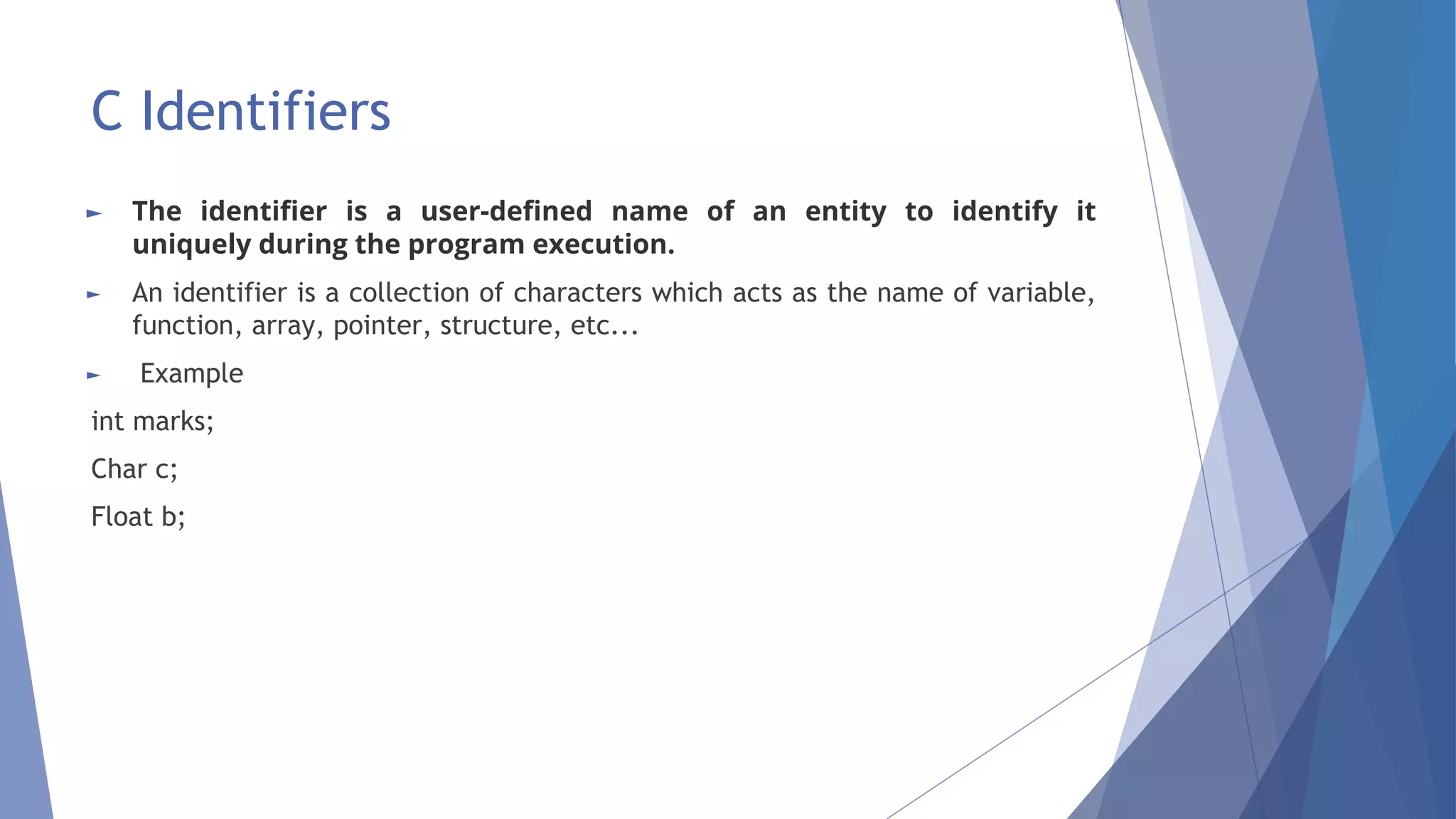 C Identifiers

► The identifier is a user-defined name of an entity to identify it uniquely during the program execution.

► An identifier is a collection of characters which acts as the name of variable, function, array, pointer, structure, etc…

► Example

int marks;

Char c;

Float b;